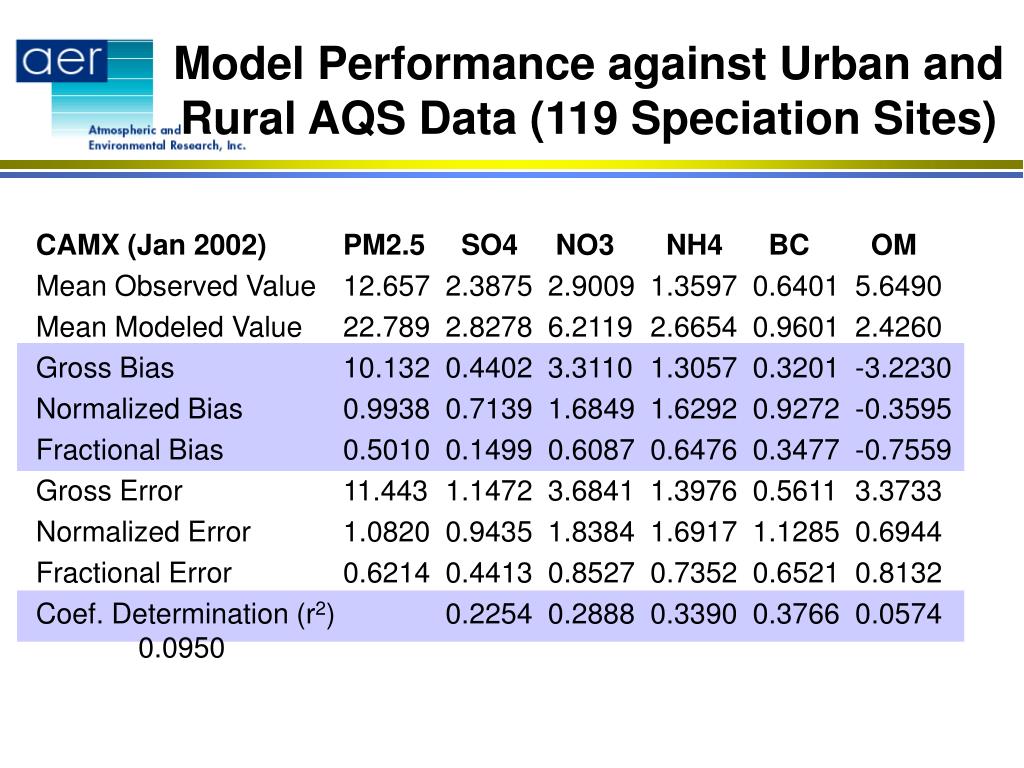 aer
Atmospheric and Environmental Research, Inc.

Model Performance against Urban and Rural AQS Data (119 Speciation Sites)

| CAMX (Jan 2002) | PM2.5 | SO4 | NO3 | NH4 | BC | OM |
|---|---|---|---|---|---|---|
| Mean Observed Value | 12.657 | 2.3875 | 2.9009 | 1.3597 | 0.6401 | 5.6490 |
| Mean Modeled Value | 22.789 | 2.8278 | 6.2119 | 2.6654 | 0.9601 | 2.4260 |
| Gross Bias | 10.132 | 0.4402 | 3.3110 | 1.3057 | 0.3201 | -3.2230 |
| Normalized Bias | 0.9938 | 0.7139 | 1.6849 | 1.6292 | 0.9272 | -0.3595 |
| Fractional Bias | 0.5010 | 0.1499 | 0.6087 | 0.6476 | 0.3477 | -0.7559 |
| Gross Error | 11.443 | 1.1472 | 3.6841 | 1.3976 | 0.5611 | 3.3733 |
| Normalized Error | 1.0820 | 0.9435 | 1.8384 | 1.6917 | 1.1285 | 0.6944 |
| Fractional Error | 0.6214 | 0.4413 | 0.8527 | 0.7352 | 0.6521 | 0.8132 |
| Coef. Determination ($r^2$) 0.0950 | | 0.2254 | 0.2888 | 0.3390 | 0.3766 | 0.0574 |